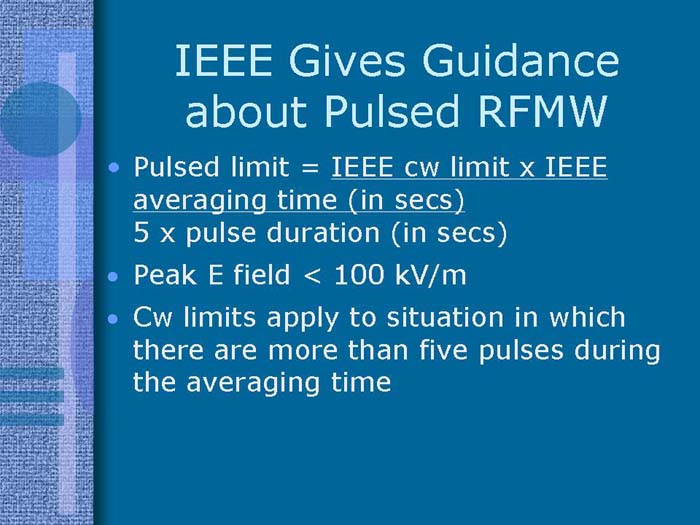 IEEE Gives Guidance about Pulsed RFMW

• Pulsed limit = IEEE cw limit x IEEE averaging time (in secs)
5 x pulse duration (in secs)

• Peak E field < 100 kV/m

• Cw limits apply to situation in which there are more than five pulses during the averaging time